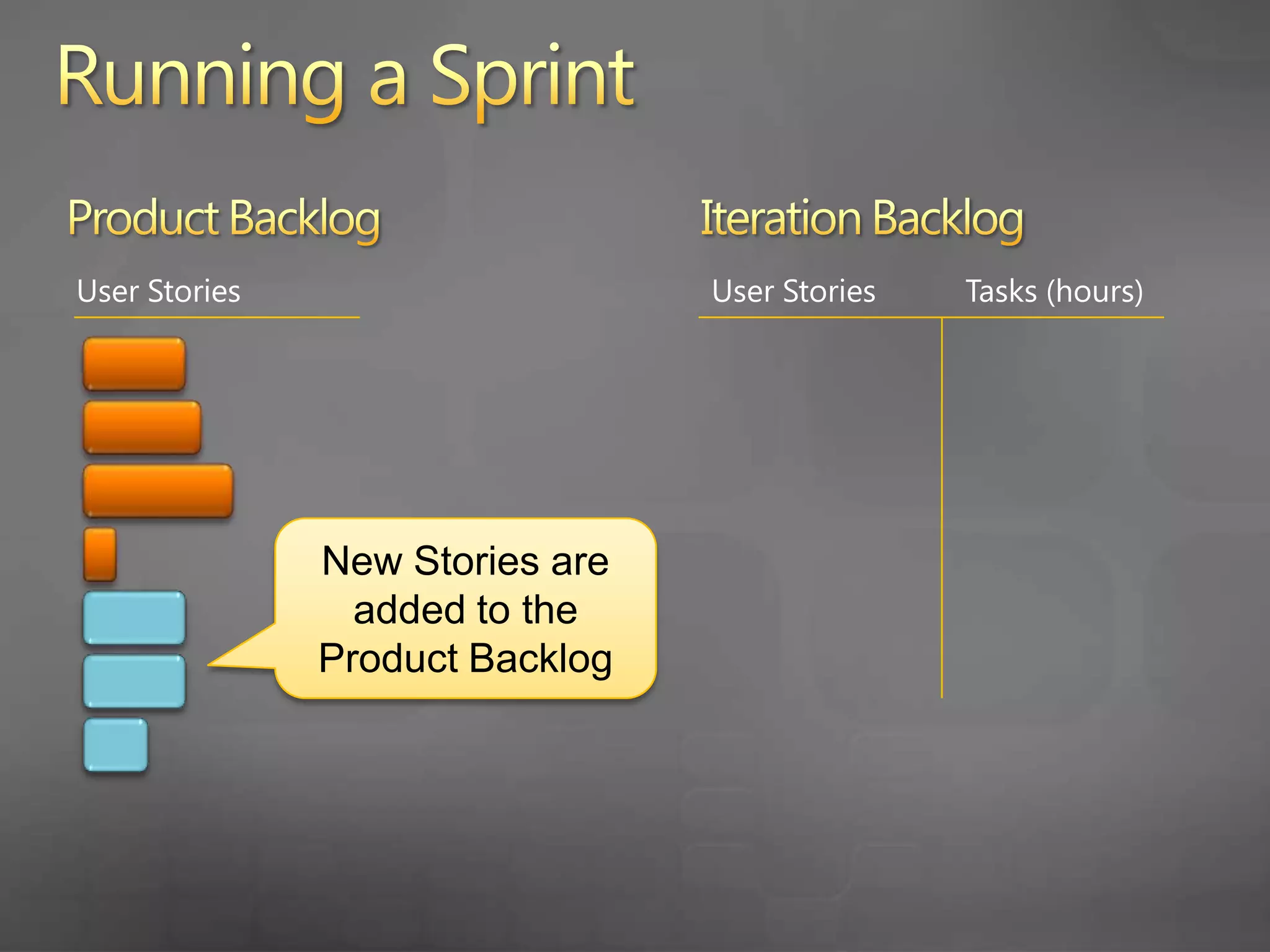 Running a Sprint

Product Backlog

User Stories

New Stories are added to the Product Backlog

Iteration Backlog

User Stories

Tasks (hours)